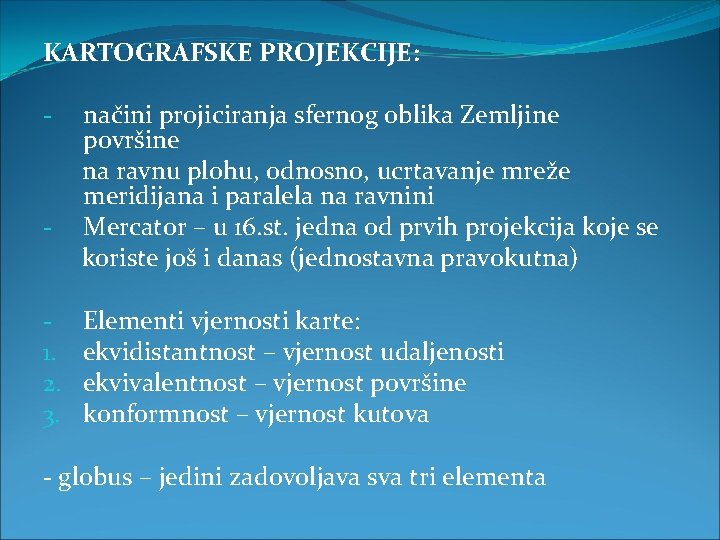 KARTOGRAFSKE PROJEKCIJE:

- načini projiciranja sfernog oblika Zemljine površine
na ravnu plohu, odnosno, ucrtavanje mreže meridijana i paralela na ravnini
- Mercator – u 16.st. jedna od prvih projekcija koje se koriste još i danas (jednostavna pravokutna)

- Elementi vjernosti karte:
1. ekvidistantnost – vjernost udaljenosti
2. ekvivalentnost – vjernost površine
3. konformnost – vjernost kutova

- globus – jedini zadovoljava sva tri elementa